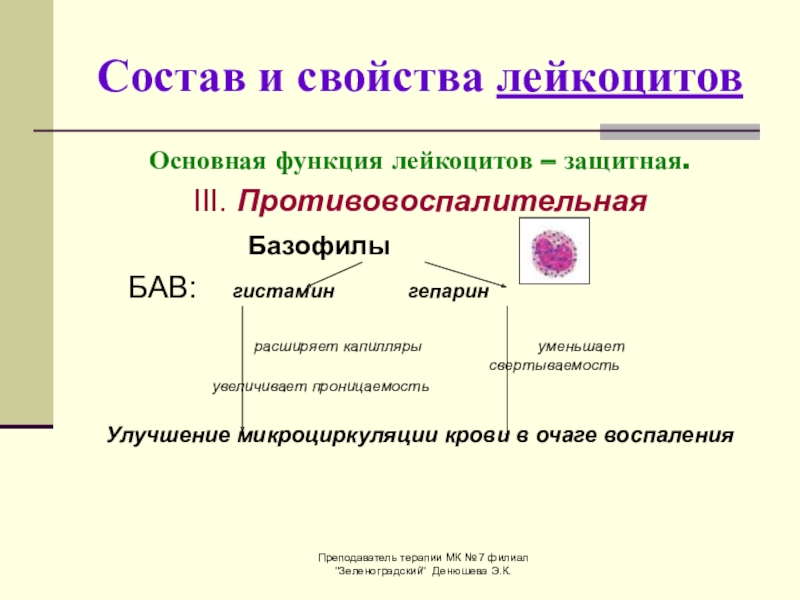 Состав и свойства лейкоцитов

Основная функция лейкоцитов – защитная.

III. Противовоспалительная

Базофилы

БАВ: гистамин гепарин

расширяет капилляры

уменьшает свертываемость

увеличивает проницаемость

Улучшение микроциркуляции крови в очаге воспаления

Преподаватель терапии МК №7 филиал "Зеленоградский" Денюшева Э.К.